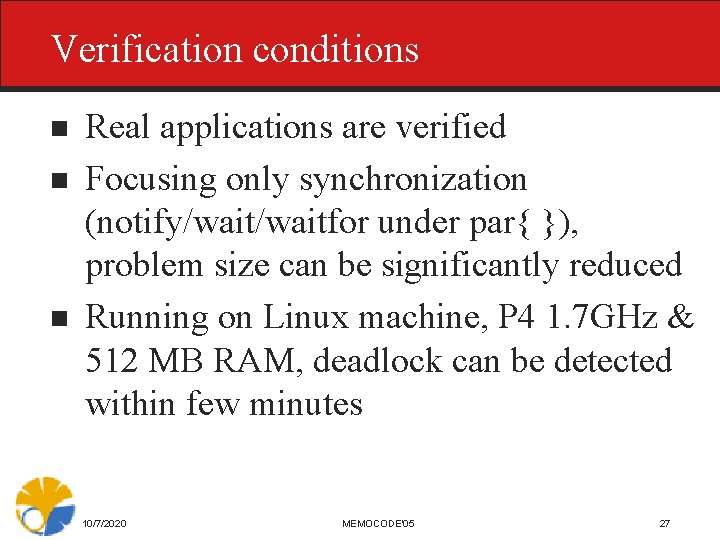 Verification conditions

■ Real applications are verified

■ Focusing only synchronization (notify/wait/waitfor under par{ }), problem size can be significantly reduced

■ Running on Linux machine, P4 1.7GHz & 512 MB RAM, deadlock can be detected within few minutes

10/7/2020

MEMOCODE'05

27